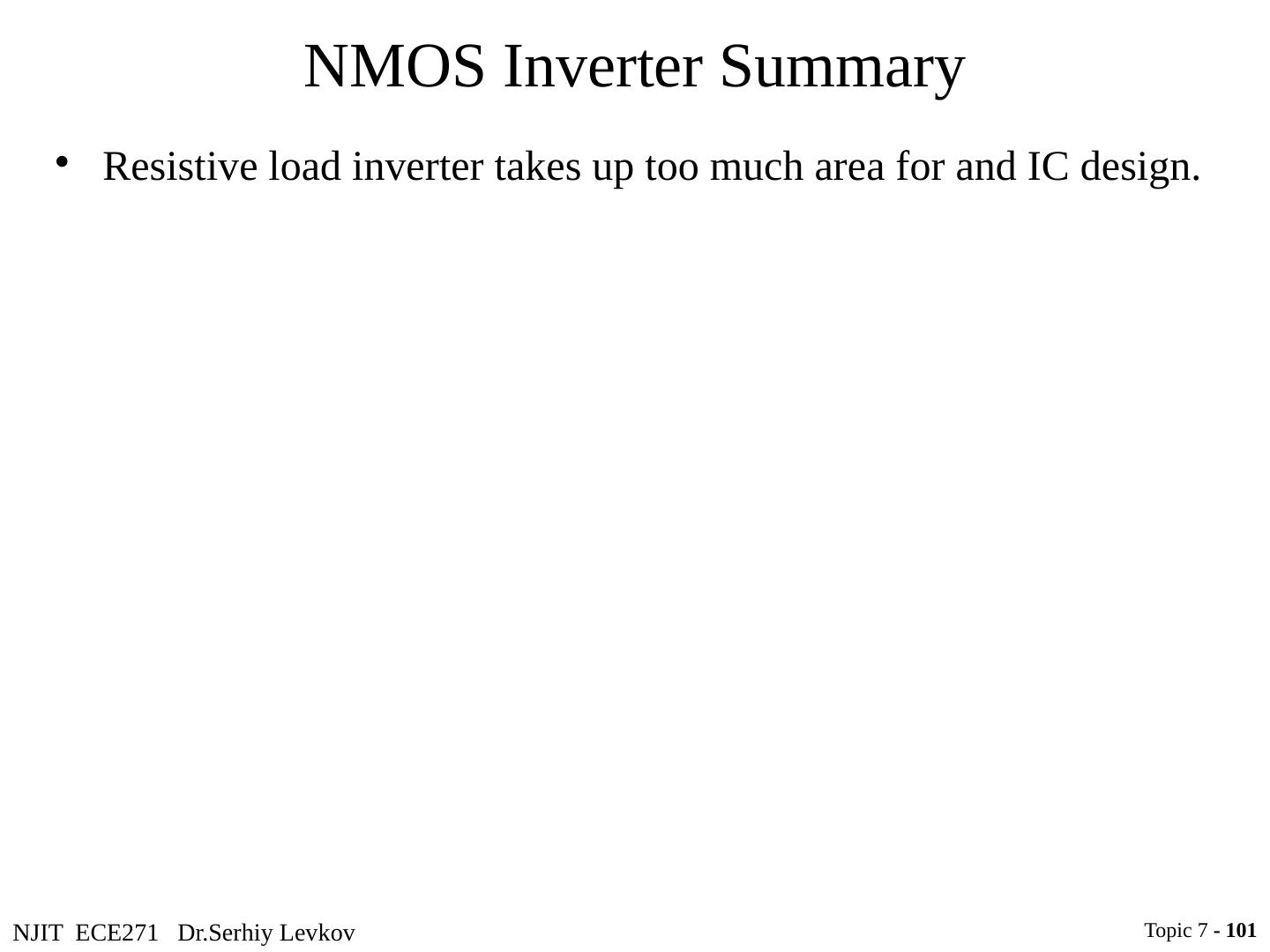 NMOS Inverter Summary

• Resistive load inverter takes up too much area for and IC design.

NJIT ECE271 Dr.Serhiy Levkov

Topic 7 - 101